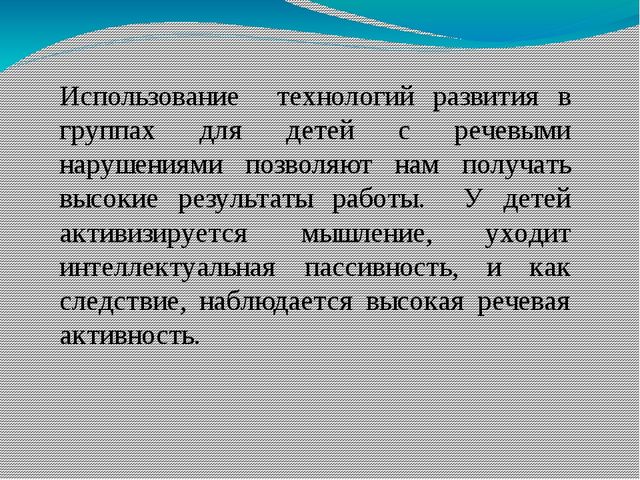 Использование технологий развития в группах для детей с речевыми нарушениями позволяют нам получать высокие результаты работы. У детей активизируется мышление, уходит интеллектуальная пассивность, и как следствие, наблюдается высокая речевая активность.